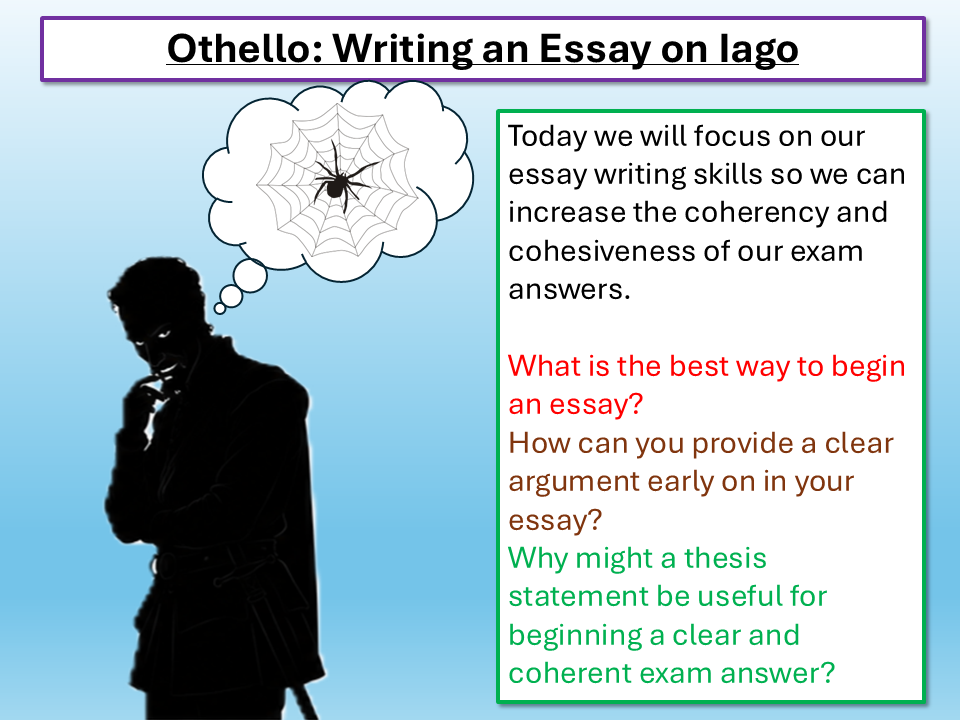 Othello: Writing an Essay on Iago

Today we will focus on our essay writing skills so we can increase the coherency and cohesiveness of our exam answers.

What is the best way to begin an essay?
How can you provide a clear argument early on in your essay?
Why might a thesis statement be useful for beginning a clear and coherent exam answer?